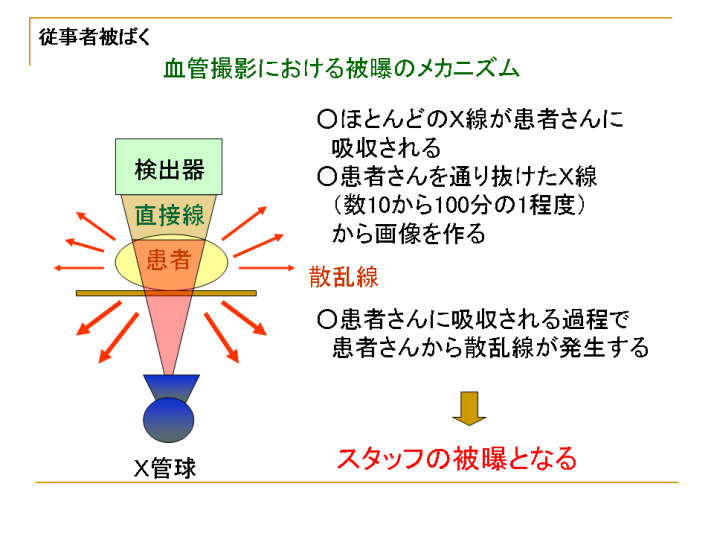 従事者被ばく

血管撮影における被曝のメカニズム

検出器

直接線

患者

X管球

○ほとんどのX線が患者さんに吸収される
○患者さんを通り抜けたX線（数10から100分の1程度）から画像を作る

散乱線

○患者さんに吸収される過程で患者さんから散乱線が発生する

スタッフの被曝となる